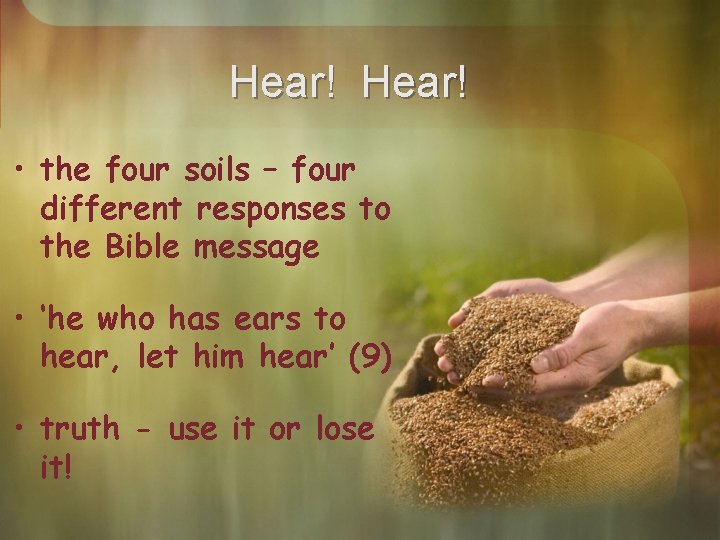 Hear! Hear!

• the four soils – four different responses to the Bible message

• 'he who has ears to hear, let him hear' (9)

• truth - use it or lose it!